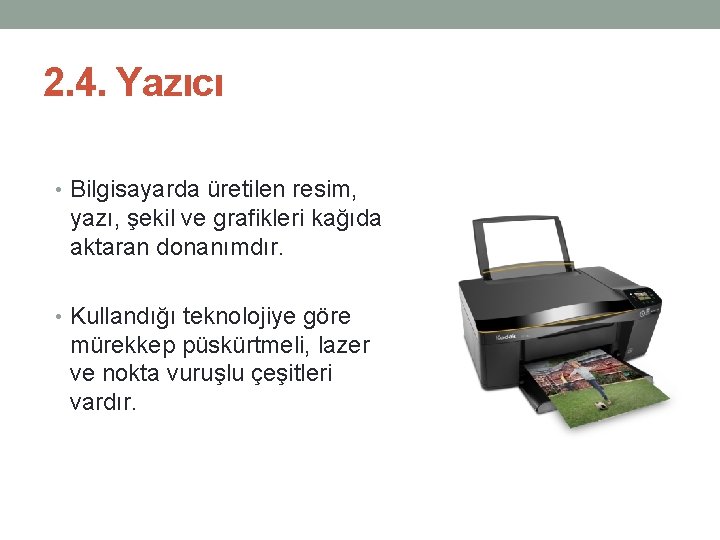 2.4. Yazıcı

• Bilgisayarda üretilen resim, yazı, şekil ve grafikleri kağıda aktaran donanımdır.

• Kullandığı teknolojiye göre mürekkep püskürtmeli, lazer ve nokta vuruşlu çeşitleri vardır.

Kodak